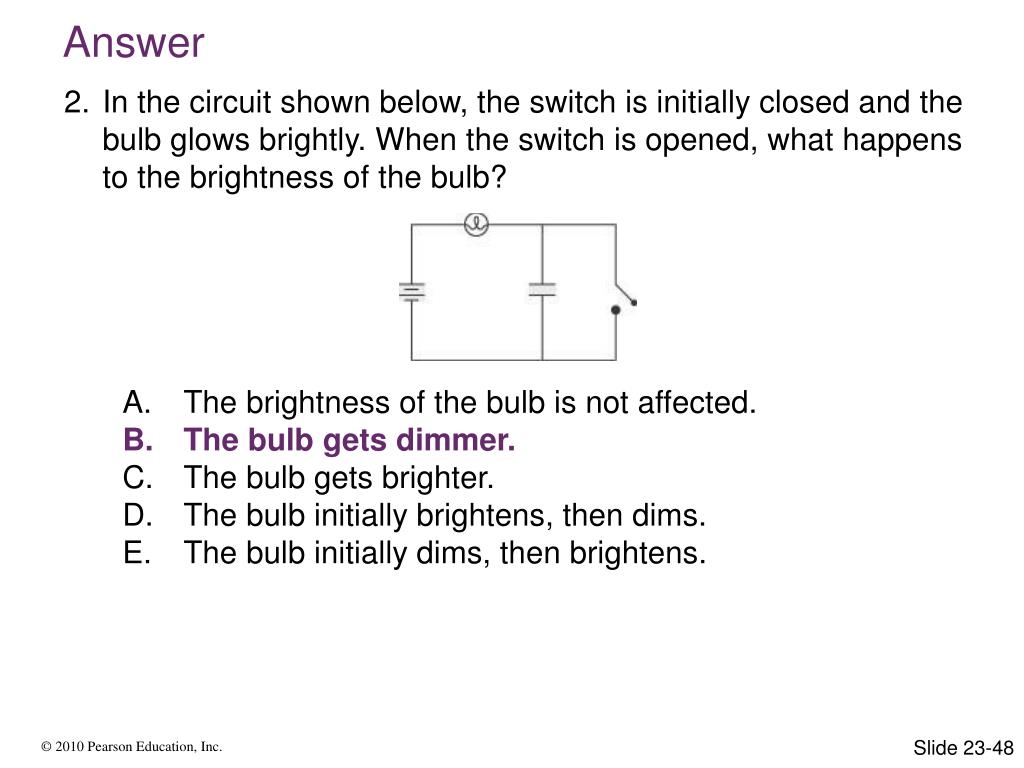 Answer

2. In the circuit shown below, the switch is initially closed and the bulb glows brightly. When the switch is opened, what happens to the brightness of the bulb?

A. The brightness of the bulb is not affected.
B. The bulb gets dimmer.
C. The bulb gets brighter.
D. The bulb initially brightens, then dims.
E. The bulb initially dims, then brightens.

© 2010 Pearson Education, Inc.

Slide 23-48